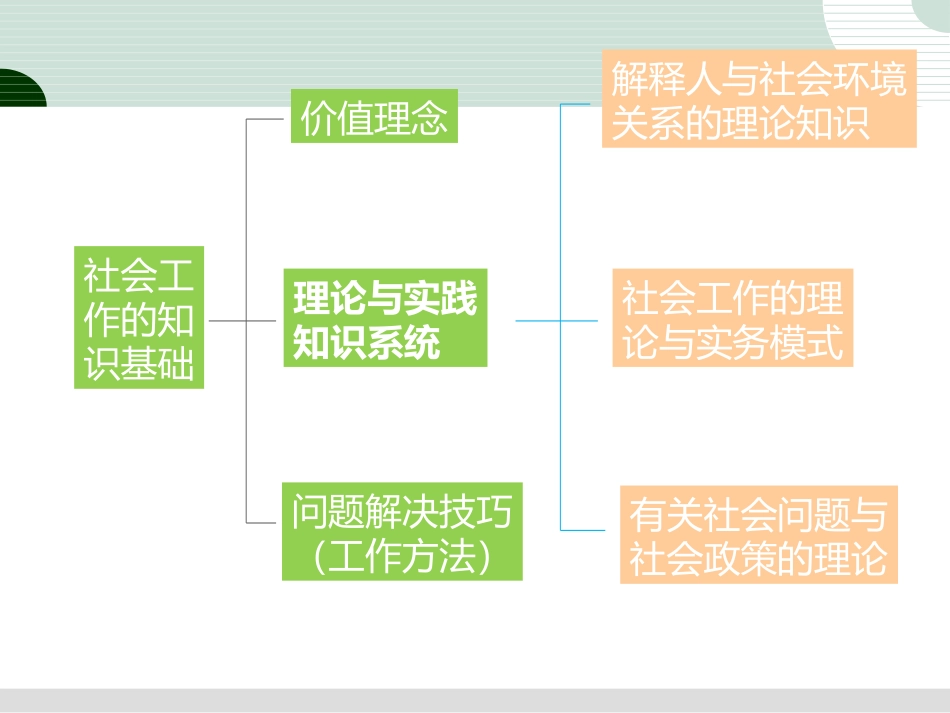 社会工作的知识基础

价值理念

理论与实践知识系统

问题解决技巧（工作方法）

解释人与社会环境关系的理论知识

社会工作的理论与实务模式

有关社会问题与社会政策的理论